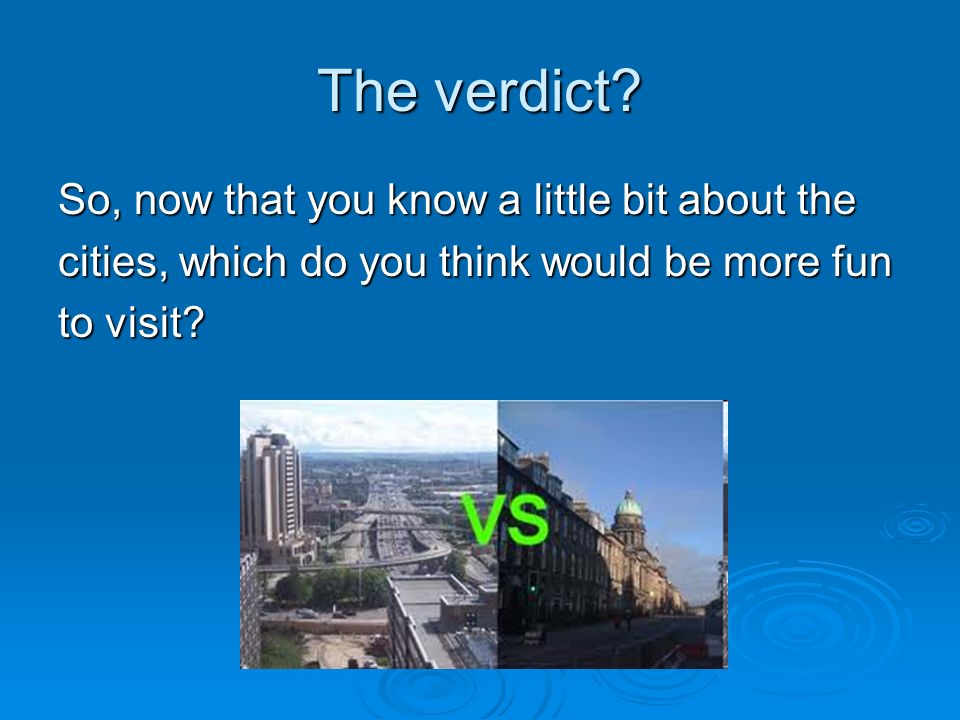 The verdict?

So, now that you know a little bit about the cities, which do you think would be more fun to visit?

VS